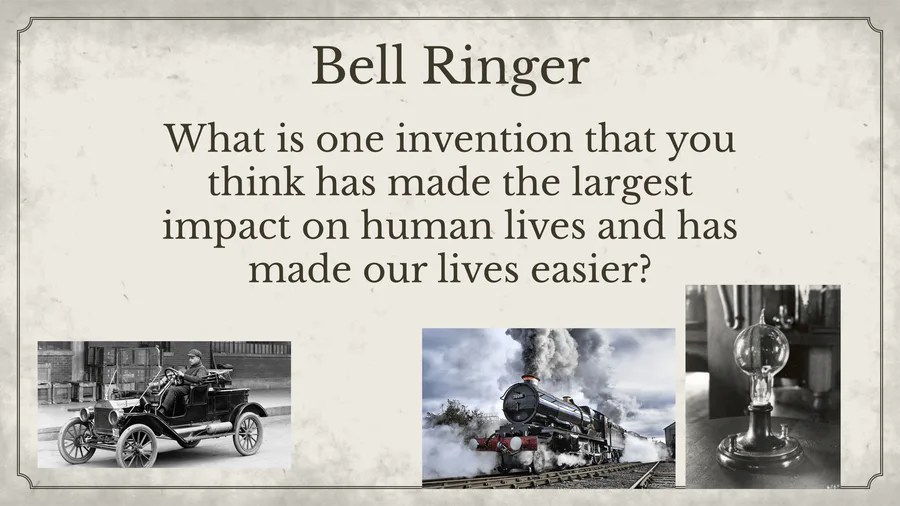 Bell Ringer

What is one invention that you think has made the largest impact on human lives and has made our lives easier?